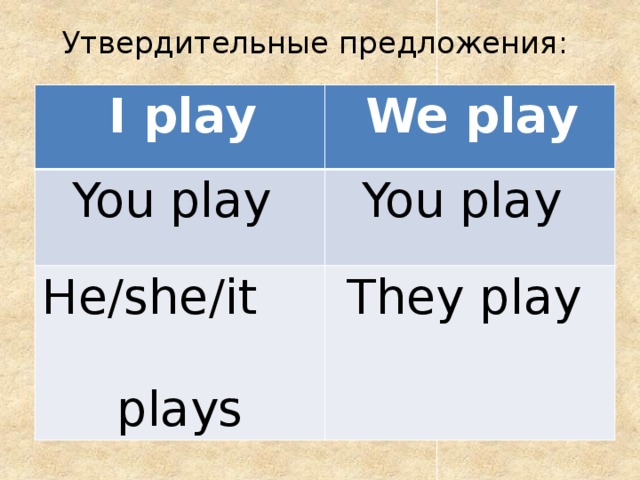 Утвердительные предложения:

| I play | We play |
|---|---|
| You play | You play |
| He/she/it plays | They play |